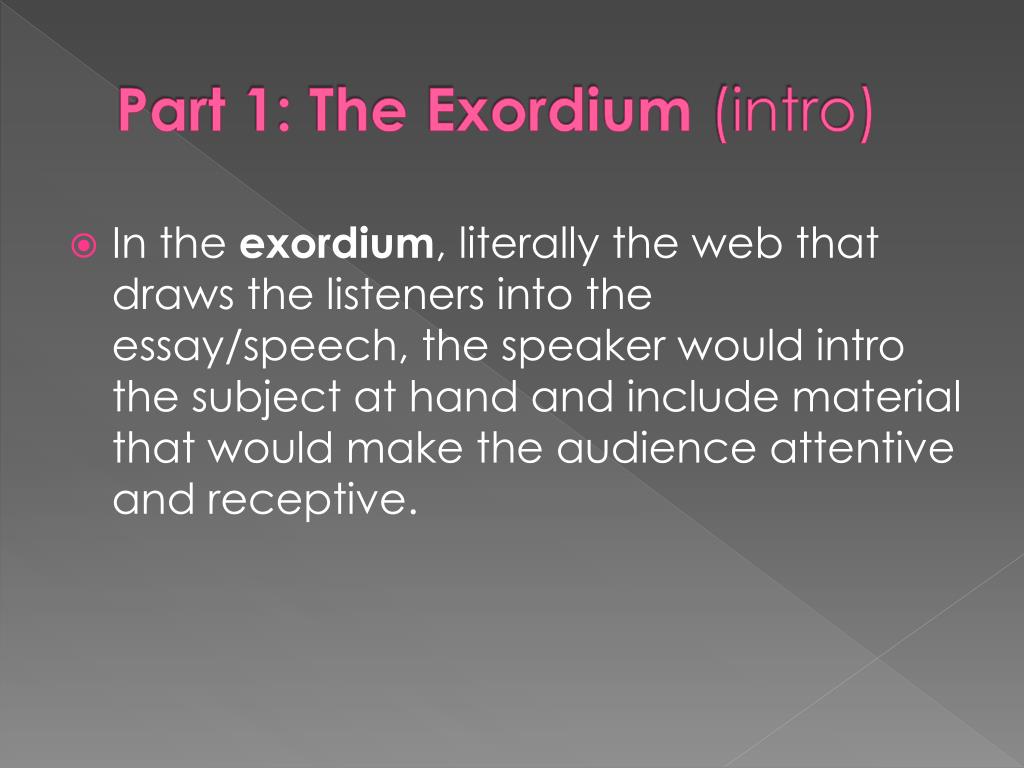 Part 1: The Exordium (intro)

In the exordium, literally the web that draws the listeners into the essay/speech, the speaker would intro the subject at hand and include material that would make the audience attentive and receptive.